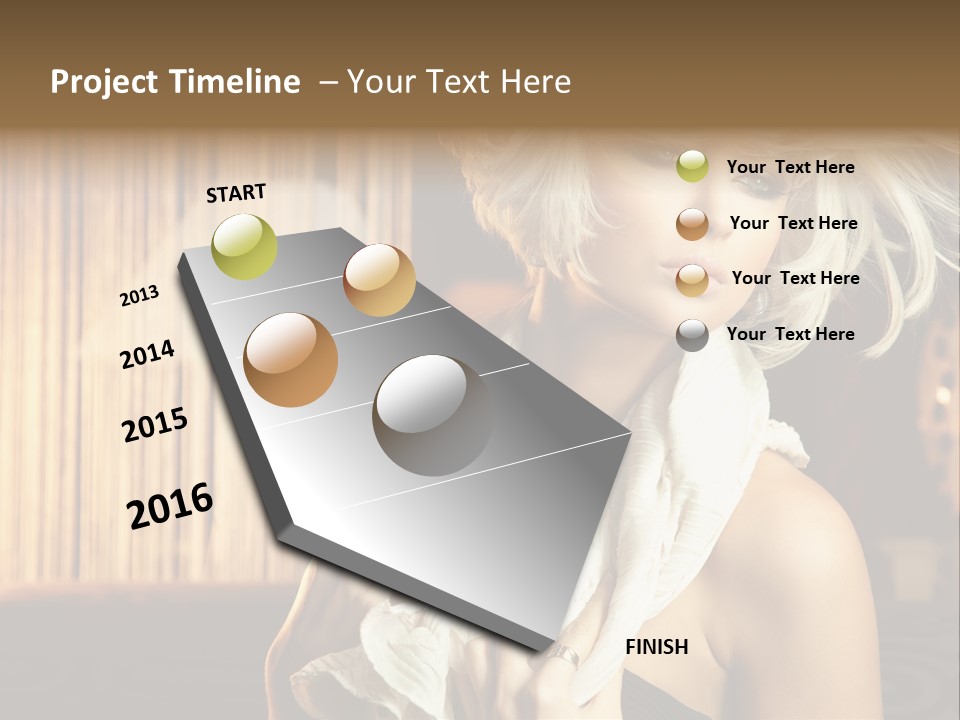 Project Timeline – Your Text Here

START

2013

2014

2015

2016

FINISH

Your Text Here

Your Text Here

Your Text Here

Your Text Here